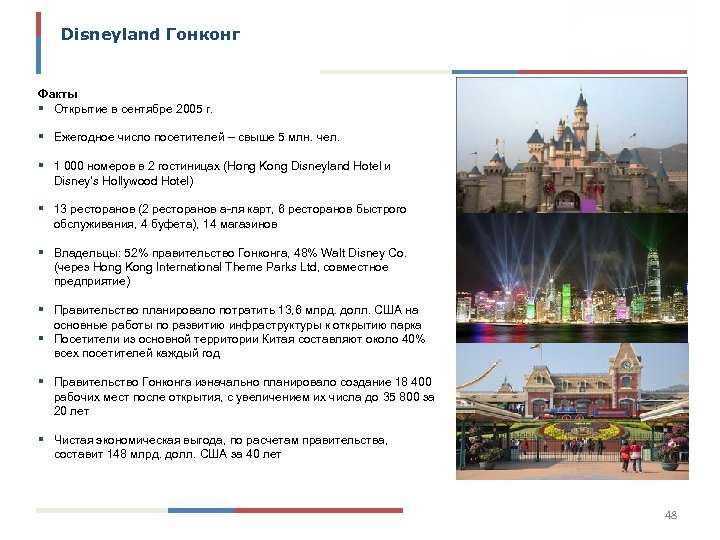 Disneyland Гонконг

Факты

▪ Открытие в сентябре 2005 г.

▪ Ежегодное число посетителей – свыше 5 млн. чел.

▪ 1 000 номеров в 2 гостиницах (Hong Kong Disneyland Hotel и Disney's Hollywood Hotel)

▪ 13 ресторанов (2 ресторанов а-ля карт, 6 ресторанов быстрого обслуживания, 4 буфета), 14 магазинов

▪ Владельцы: 52% правительство Гонконга, 48% Walt Disney Co. (через Hong Kong International Theme Parks Ltd, совместное предприятие)

▪ Правительство планировало потратить 13,6 млрд. долл. США на основные работы по развитию инфраструктуры к открытию парка

▪ Посетители из основной территории Китая составляют около 40% всех посетителей каждый год

▪ Правительство Гонконга изначально планировало создание 18 400 рабочих мест после открытия, с увеличением их числа до 35 800 за 20 лет

▪ Чистая экономическая выгода, по расчетам правительства, составит 148 млрд. долл. США за 40 лет

48